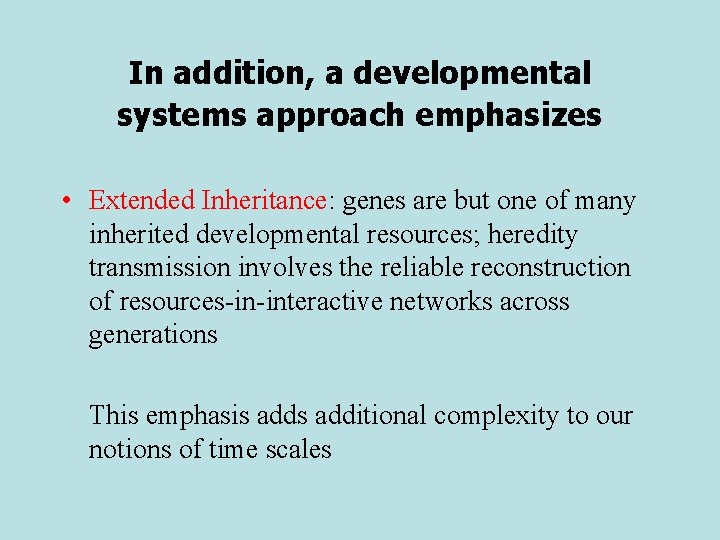 In addition, a developmental systems approach emphasizes

• Extended Inheritance: genes are but one of many inherited developmental resources; heredity transmission involves the reliable reconstruction of resources-in-interactive networks across generations

This emphasis adds additional complexity to our notions of time scales